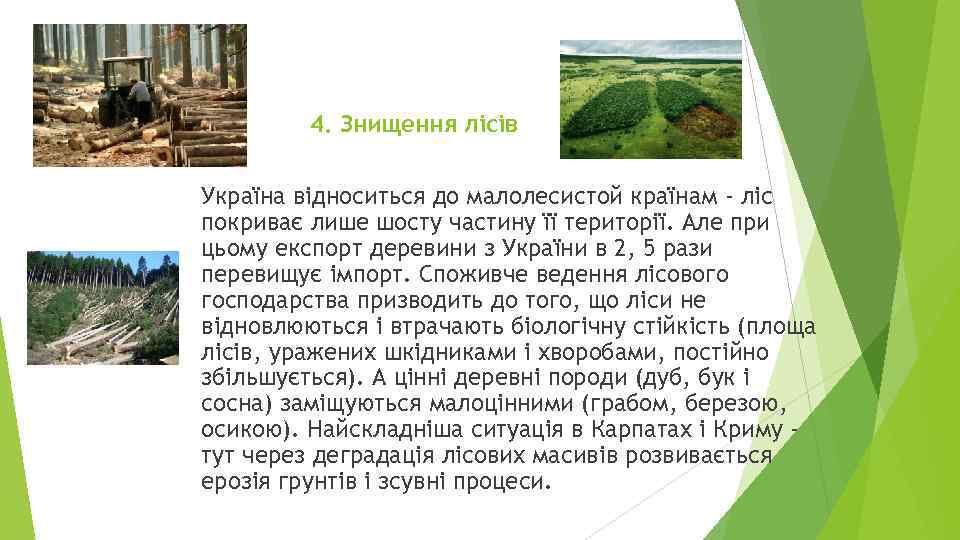 4. Знищення лісів

Україна відноситься до малолесистой країнам - ліс покриває лише шосту частину її території. Але при цьому експорт деревини з України в 2, 5 рази перевищує імпорт. Споживче ведення лісового господарства призводить до того, що ліси не відновлюються і втрачають біологічну стійкість (площа лісів, уражених шкідниками і хворобами, постійно збільшується). А цінні деревні породи (дуб, бук і сосна) заміщуються малоцінними (грабом, березою, осикою). Найскладніша ситуація в Карпатах і Криму - тут через деградація лісових масивів розвивається ерозія грунтів і зсувні процеси.